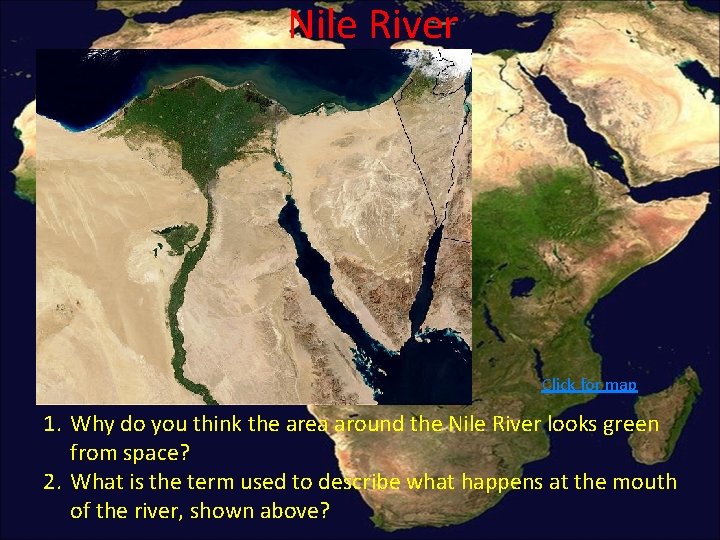 Nile River

Click for map

1. Why do you think the area around the Nile River looks green from space?
2. What is the term used to describe what happens at the mouth of the river, shown above?